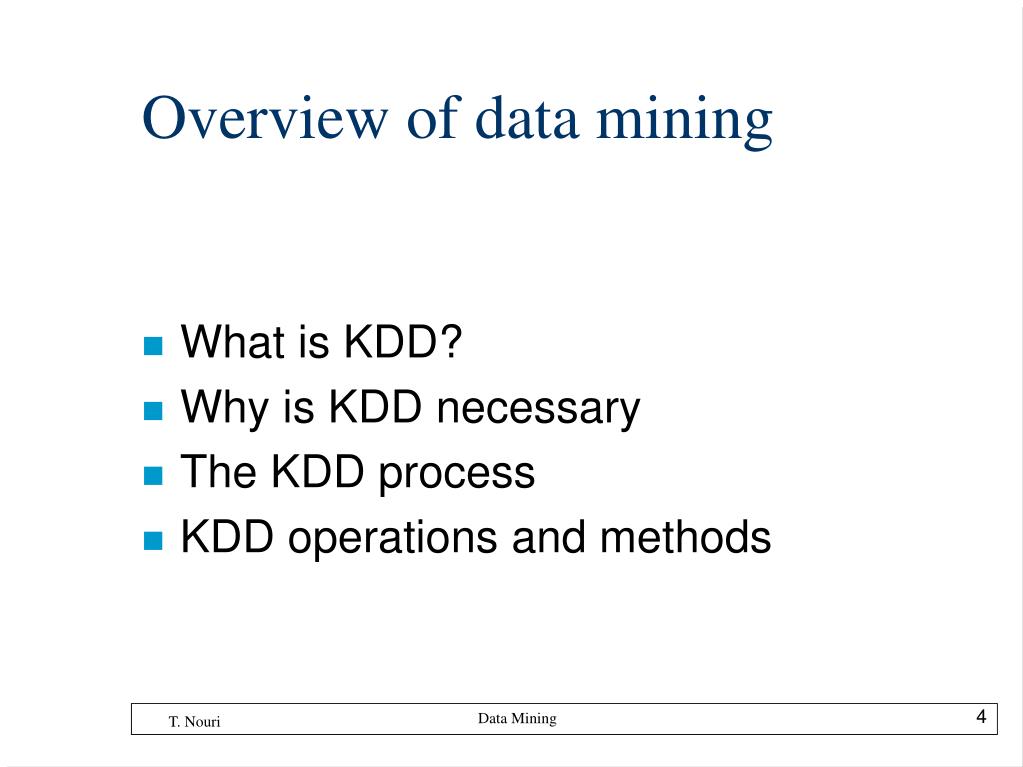 Overview of data mining

- What is KDD?
- Why is KDD necessary
- The KDD process
- KDD operations and methods

T. Nouri Data Mining 4